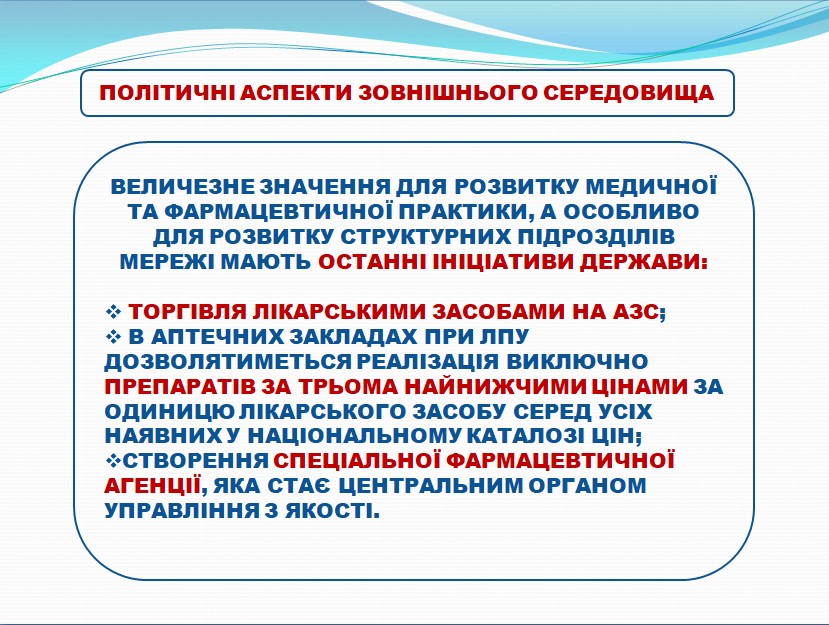 ПОЛІТИЧНІ АСПЕКТИ ЗОВНІШНЬОГО СЕРЕДОВИЩА

ВЕЛИЧЕЗНЕ ЗНАЧЕННЯ ДЛЯ РОЗВИТКУ МЕДИЧНОЇ ТА ФАРМАЦЕВТИЧНОЇ ПРАКТИКИ, А ОСОБЛИВО ДЛЯ РОЗВИТКУ СТРУКТУРНИХ ПІДРОЗДІЛІВ МЕРЕЖІ МАЮТЬ ОСТАННІ ІНІЦІАТИВИ ДЕРЖАВИ:

❖ ТОРГІВЛЯ ЛІКАРСЬКИМИ ЗАСОБАМИ НА АЗС;
❖ В АПТЕЧНИХ ЗАКЛАДАХ ПРИ ЛПУ ДОЗВОЛЯТИМЕТЬСЯ РЕАЛІЗАЦІЯ ВИКЛЮЧНО ПРЕПАРАТІВ ЗА ТРЬОМА НАЙНИЖЧИМИ ЦІНАМИ ЗА ОДИНИЦЮ ЛІКАРСЬКОГО ЗАСОБУ СЕРЕД УСІХ НАЯВНИХ У НАЦІОНАЛЬНОМУ КАТАЛОЗІ ЦІН;
❖СТВОРЕННЯ СПЕЦІАЛЬНОЇ ФАРМАЦЕВТИЧНОЇ АГЕНЦІЇ, ЯКА СТАЄ ЦЕНТРАЛЬНИМ ОРГАНОМ УПРАВЛІННЯ З ЯКОСТІ.